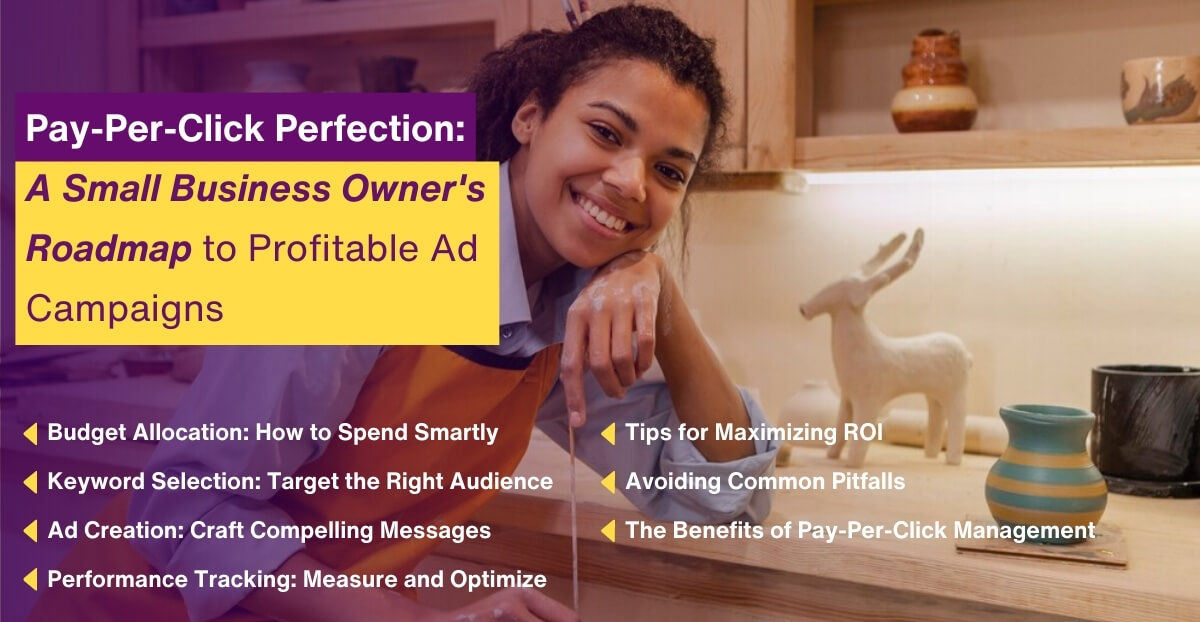 Pay-Per-Click Perfection:

A Small Business Owner's Roadmap to Profitable Ad Campaigns

Budget Allocation: How to Spend Smartly

Keyword Selection: Target the Right Audience

Ad Creation: Craft Compelling Messages

Performance Tracking: Measure and Optimize

Tips for Maximizing ROI

Avoiding Common Pitfalls

The Benefits of Pay-Per-Click Management